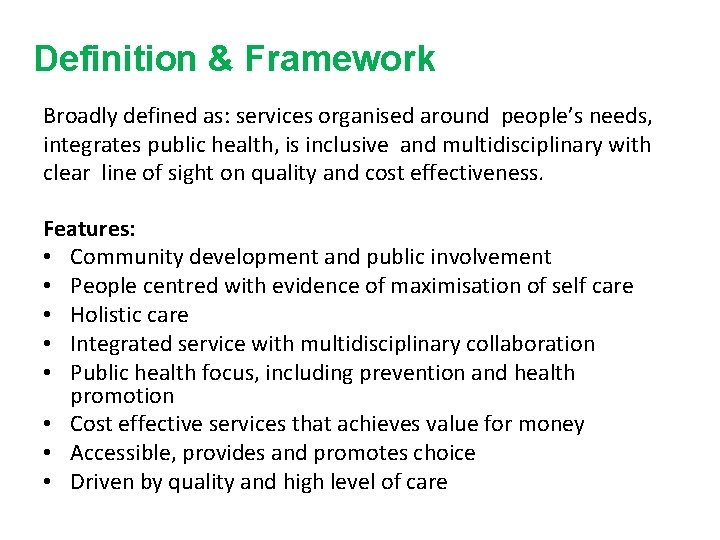 Definition & Framework

Broadly defined as: services organised around people's needs, integrates public health, is inclusive and multidisciplinary with clear line of sight on quality and cost effectiveness.

Features:
• Community development and public involvement
• People centred with evidence of maximisation of self care
• Holistic care
• Integrated service with multidisciplinary collaboration
• Public health focus, including prevention and health promotion
• Cost effective services that achieves value for money
• Accessible, provides and promotes choice
• Driven by quality and high level of care